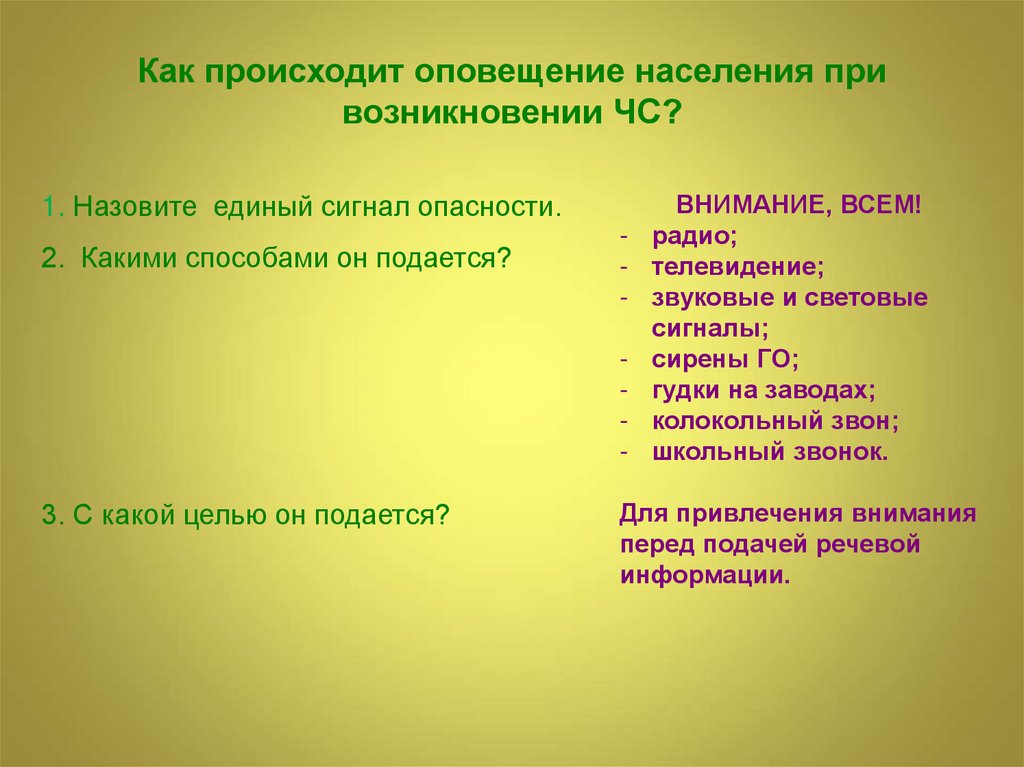 Как происходит оповещение населения при возникновении ЧС?

1. Назовите единый сигнал опасности.

2. Какими способами он подается?

3. С какой целью он подается?

ВНИМАНИЕ, ВСЕМ!
- радио;
- телевидение;
- звуковые и световые сигналы;
- сирены ГО;
- гудки на заводах;
- колокольный звон;
- школьный звонок.

Для привлечения внимания перед подачей речевой информации.